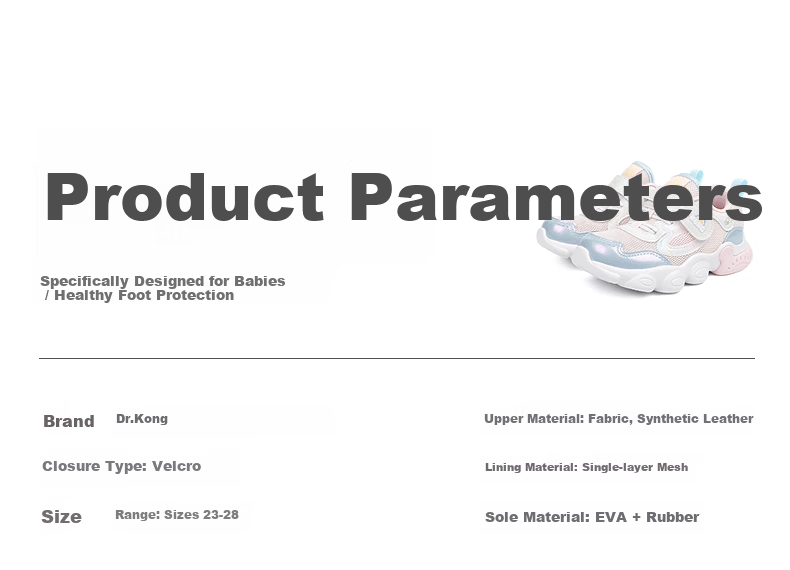 Product Parameters

Specifically Designed for Babies
/ Healthy Foot Protection

Brand Dr.Kong

Closure Type: Velcro

Size Range: Sizes 23-28

Upper Material: Fabric, Synthetic Leather

Lining Material: Single-layer Mesh

Sole Material: EVA + Rubber